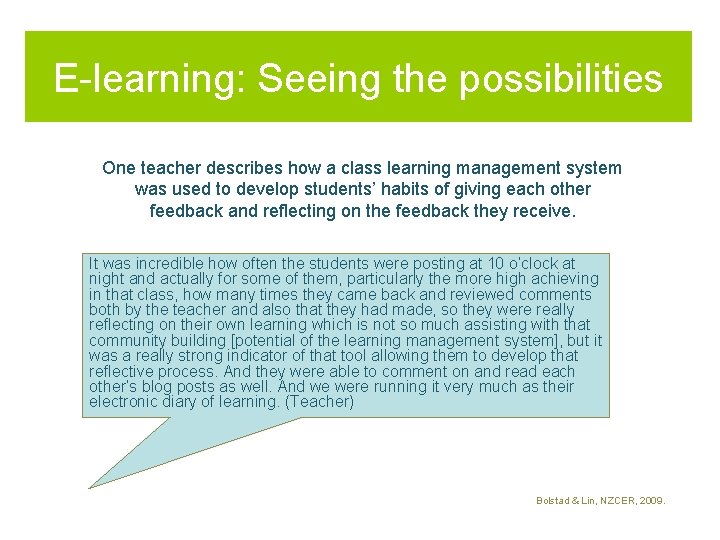 E-learning: Seeing the possibilities

One teacher describes how a class learning management system was used to develop students' habits of giving each other feedback and reflecting on the feedback they receive.

It was incredible how often the students were posting at 10 o'clock at night and actually for some of them, particularly the more high achieving in that class, how many times they came back and reviewed comments both by the teacher and also that they had made, so they were really reflecting on their own learning which is not so much assisting with that community building [potential of the learning management system], but it was a really strong indicator of that tool allowing them to develop that reflective process. And they were able to comment on and read each other's blog posts as well. And we were running it very much as their electronic diary of learning. (Teacher)

Bolstad & Lin, NZCER, 2009.